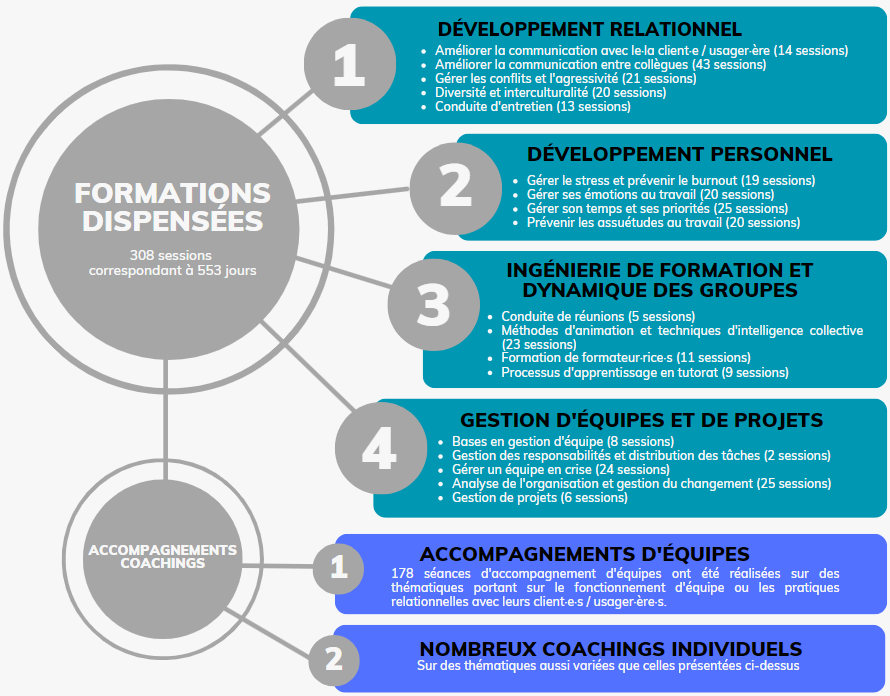 FORMATIONS DISPENSÉES

308 sessions correspondant à 553 jours

1

DÉVELOPPEMENT RELATIONNEL

- Améliorer la communication avec le·la client·e / usager·ère (14 sessions)
- Améliorer la communication entre collègues (43 sessions)
- Gérer les conflits et l'agressivité (21 sessions)
- Diversité et interculturalité (20 sessions)
- Conduite d'entretien (13 sessions)

2

DÉVELOPPEMENT PERSONNEL

- Gérer le stress et prévenir le burnout (19 sessions)
- Gérer ses émotions au travail (20 sessions)
- Gérer son temps et ses priorités (25 sessions)
- Prévenir les assuétudes au travail (20 sessions)

3

INGÉNIERIE DE FORMATION ET DYNAMIQUE DES GROUPES

- Conduite de réunions (5 sessions)
- Méthodes d'animation et techniques d'intelligence collective (23 sessions)
- Formation de formateur·rice·s (11 sessions)
- Processus d'apprentissage en tutorat (9 sessions)

4

GESTION D'ÉQUIPES ET DE PROJETS

- Bases en gestion d'équipe (8 sessions)
- Gestion des responsabilités et distribution des tâches (2 sessions)
- Gérer un équipe en crise (24 sessions)
- Analyse de l'organisation et gestion du changement (25 sessions)
- Gestion de projets (6 sessions)

ACCOMPAGNEMENTS COACHINGS

1

ACCOMPAGNEMENTS D'ÉQUIPES

178 séances d'accompagnement d'équipes ont été réalisées sur des thématiques portant sur le fonctionnement d'équipe ou les pratiques relationnelles avec leurs client·e·s / usager·ère·s.

2

NOMBREUX COACHINGS INDIVIDUELS

Sur des thématiques aussi variées que celles présentées ci-dessus